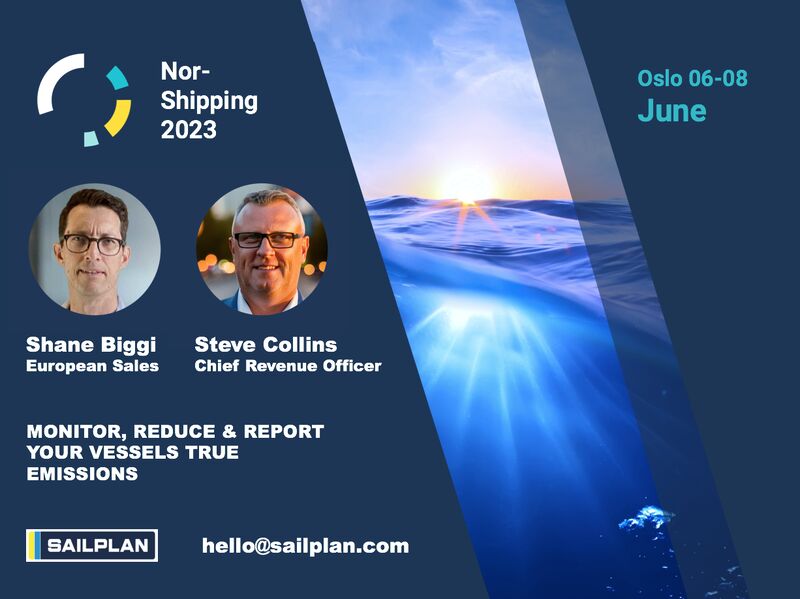 Nor-Shipping 2023

Oslo 06-08
June

Shane Biggi
European Sales

Steve Collins
Chief Revenue Officer

MONITOR, REDUCE & REPORT YOUR VESSELS TRUE EMISSIONS

SAILPLAN

hello@sailplan.com